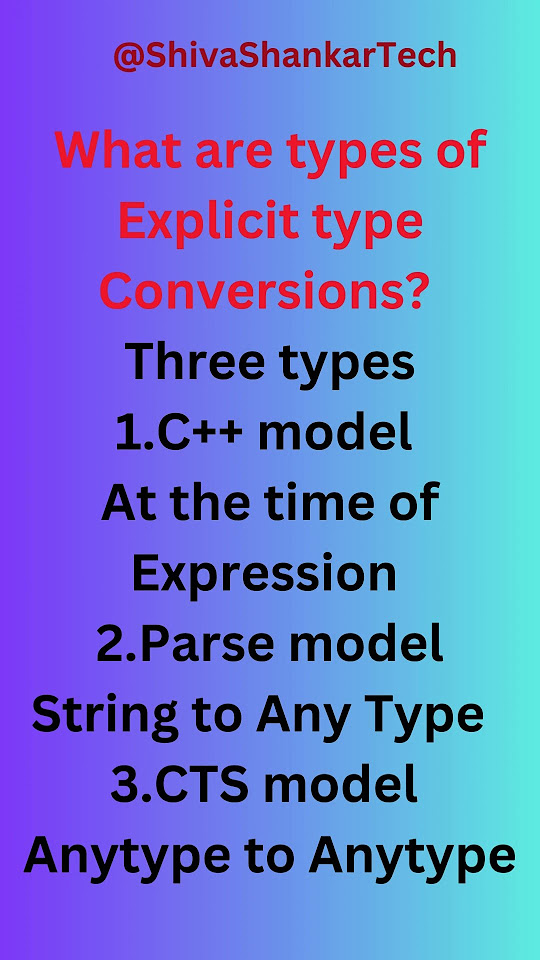 @ShivaShankarTech

What are types of Explicit type Conversions?

Three types
1.C++ model
At the time of Expression
2.Parse model
String to Any Type
3.CTS model
Anytype to Anytype